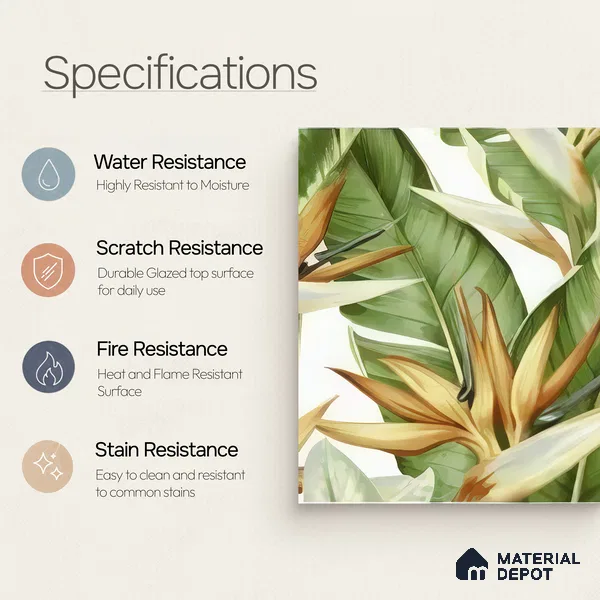 Specifications

Water Resistance
Highly Resistant to Moisture

Scratch Resistance
Durable Glazed top surface for daily use

Fire Resistance
Heat and Flame Resistant Surface

Stain Resistance
Easy to clean and resistant to common stains

MATERIAL DEPOT